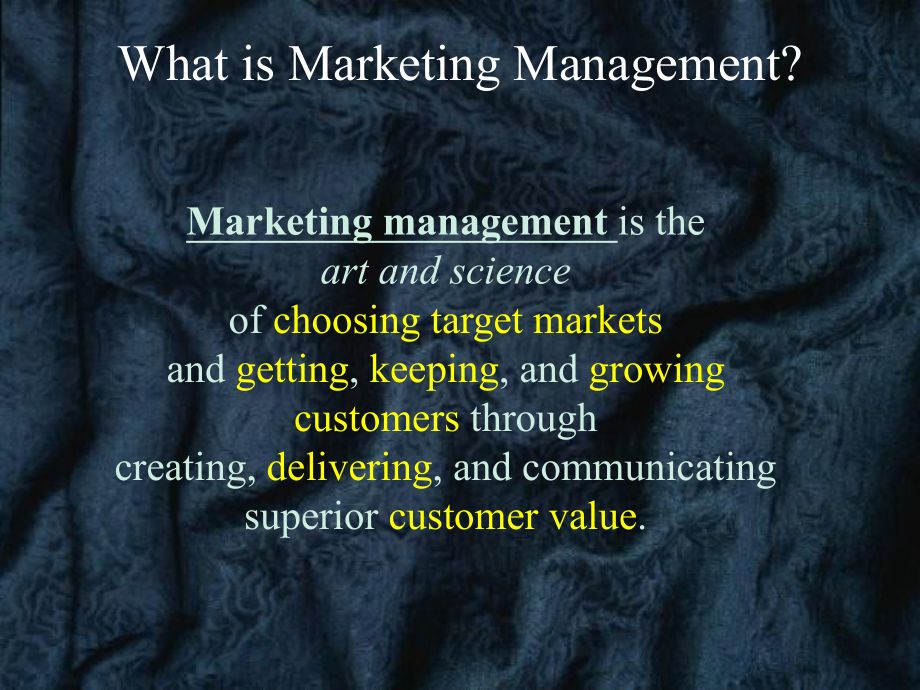 What is Marketing Management?

Marketing management is the art and science of choosing target markets and getting, keeping, and growing customers through creating, delivering, and communicating superior customer value.